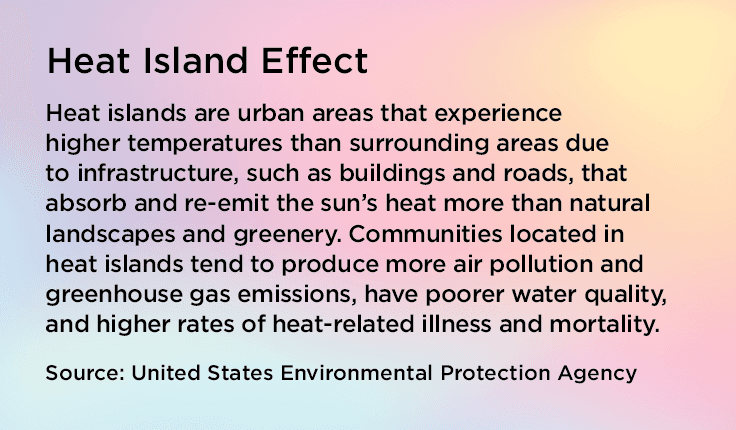 Heat Island Effect

Heat islands are urban areas that experience higher temperatures than surrounding areas due to infrastructure, such as buildings and roads, that absorb and re-emit the sun's heat more than natural landscapes and greenery. Communities located in heat islands tend to produce more air pollution and greenhouse gas emissions, have poorer water quality, and higher rates of heat-related illness and mortality.

Source: United States Environmental Protection Agency